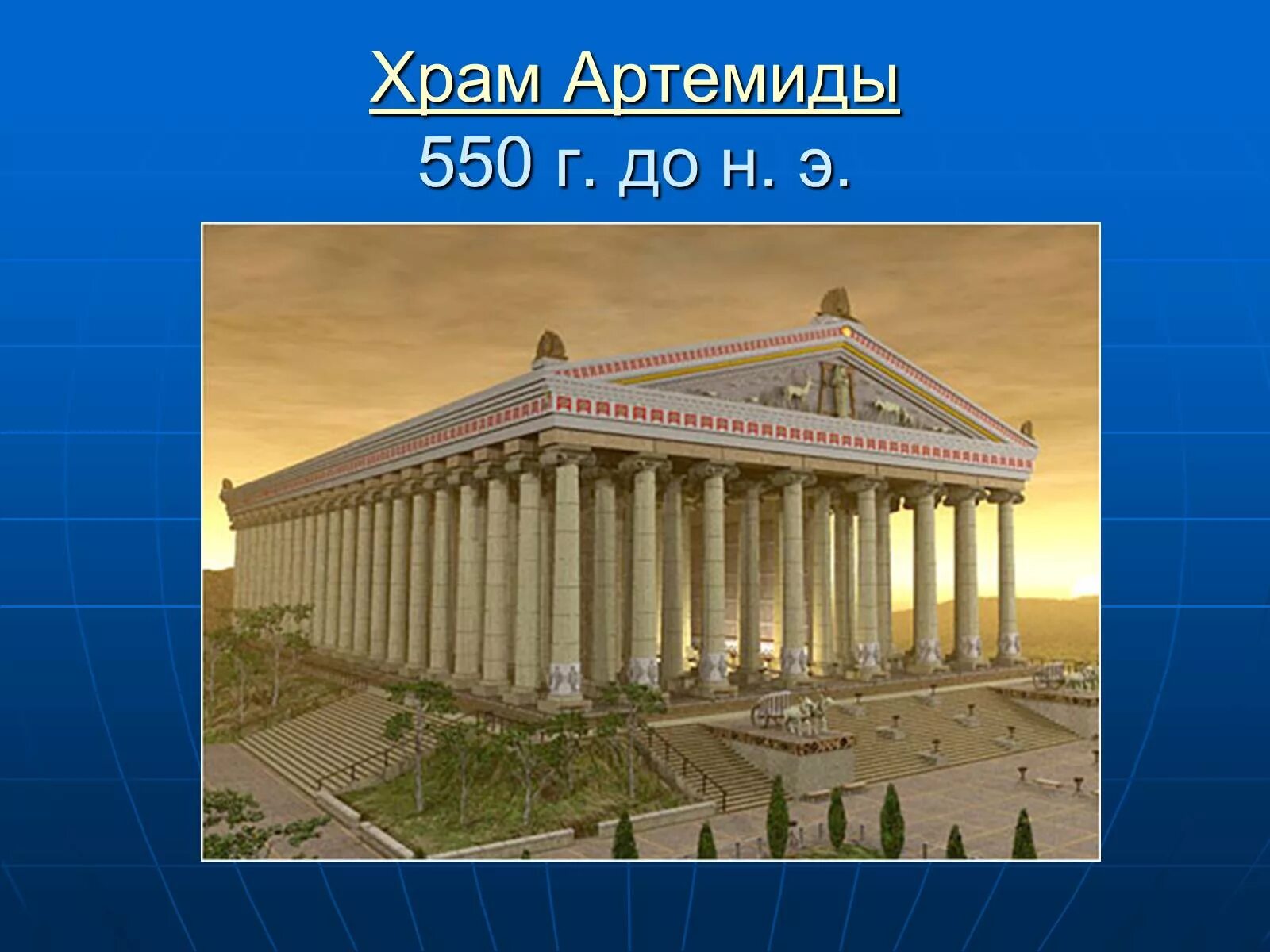 Храм Артемиды
550 г. до н. э.